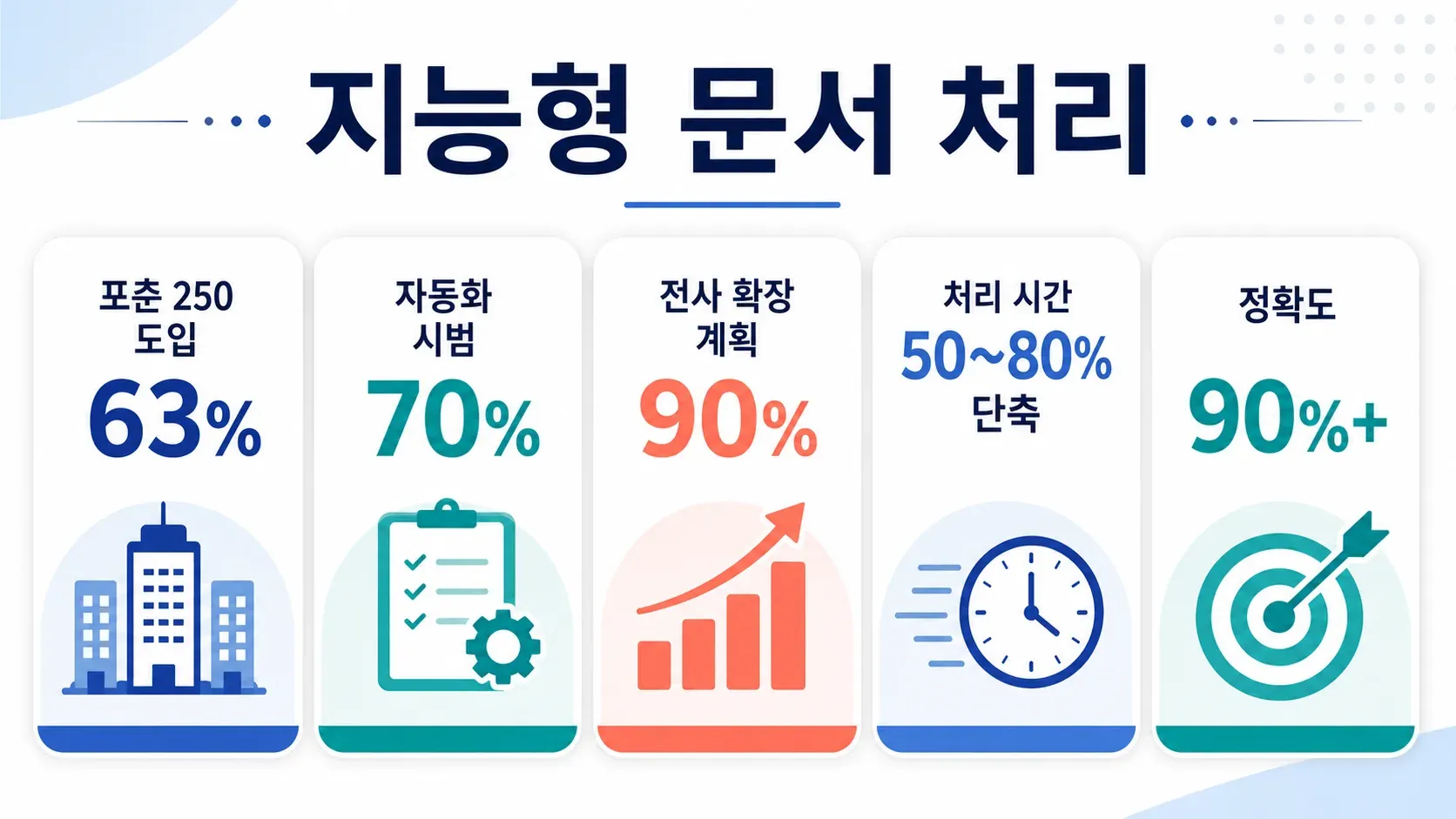 지능형 문서 처리

포춘 250 도입
63%

자동화 시범
70%

전사 확장 계획
90%

처리 시간
50~80%
단축

정확도
90%+